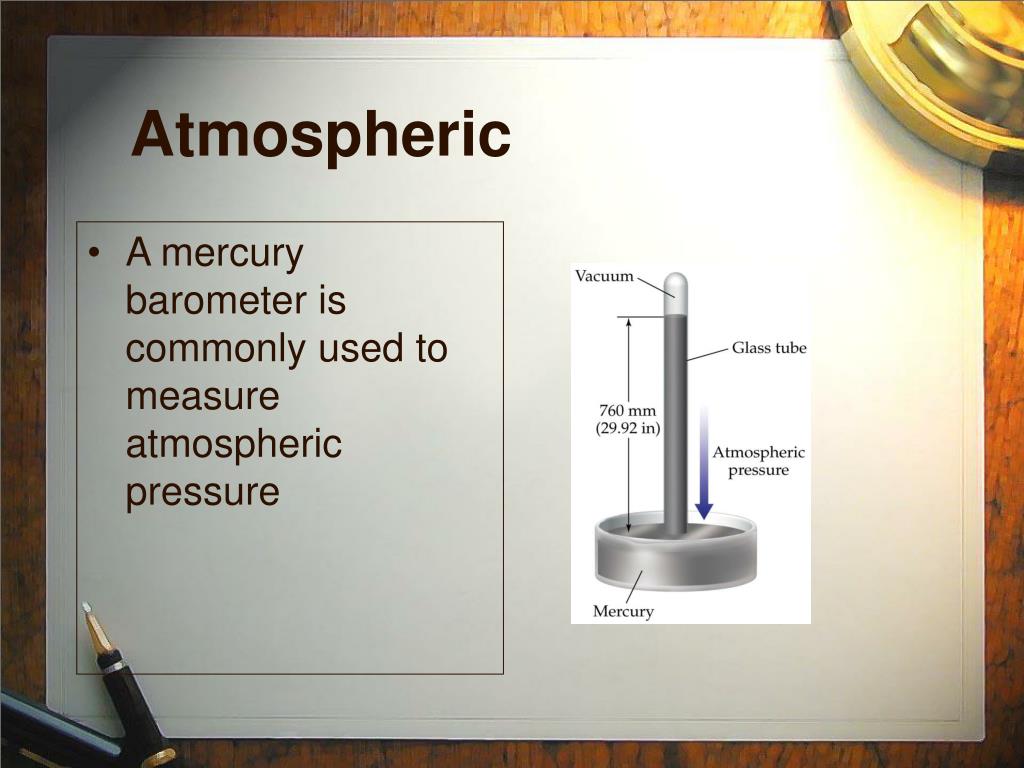 Atmospheric

• A mercury barometer is commonly used to measure atmospheric pressure

Vacuum

Glass tube

760 mm
(29.92 in)

Atmospheric pressure

Mercury